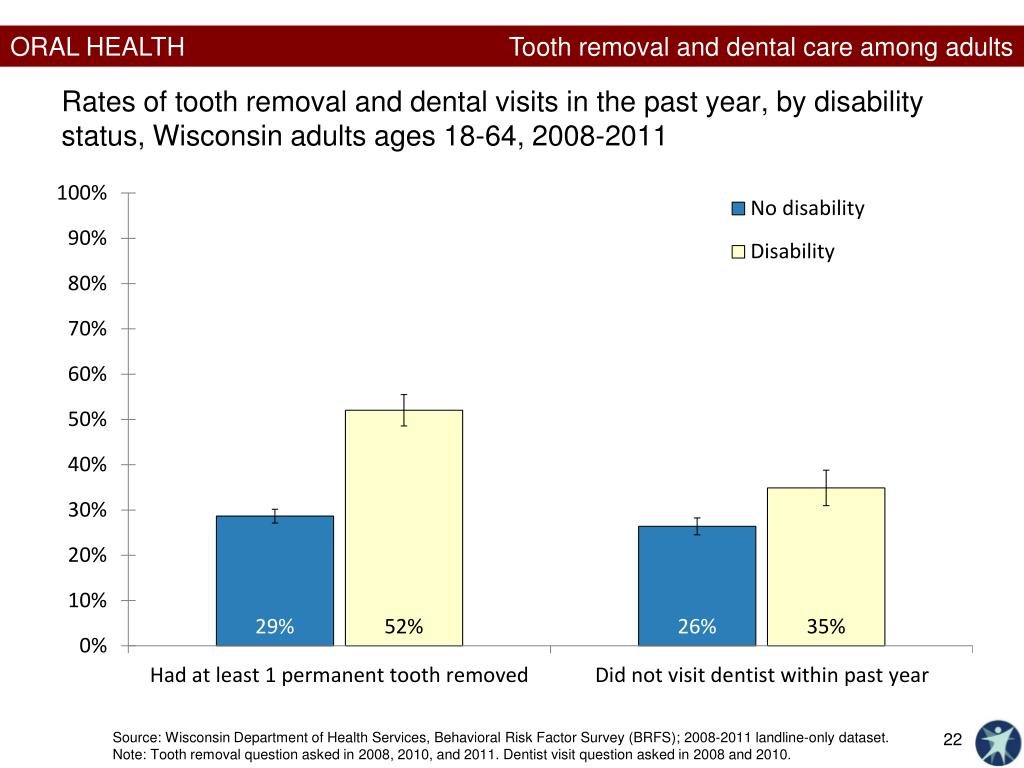 ORAL HEALTH

Tooth removal and dental care among adults

Rates of tooth removal and dental visits in the past year, by disability status, Wisconsin adults ages 18-64, 2008-2011

100%
90%
80%
70%
60%
50%
40%
30%
20%
10%
0%

No disability
Disability

29%
52%
26%
35%

Had at least 1 permanent tooth removed
Did not visit dentist within past year

Source: Wisconsin Department of Health Services, Behavioral Risk Factor Survey (BRFS); 2008-2011 landline-only dataset.
Note: Tooth removal question asked in 2008, 2010, and 2011. Dentist visit question asked in 2008 and 2010.

22